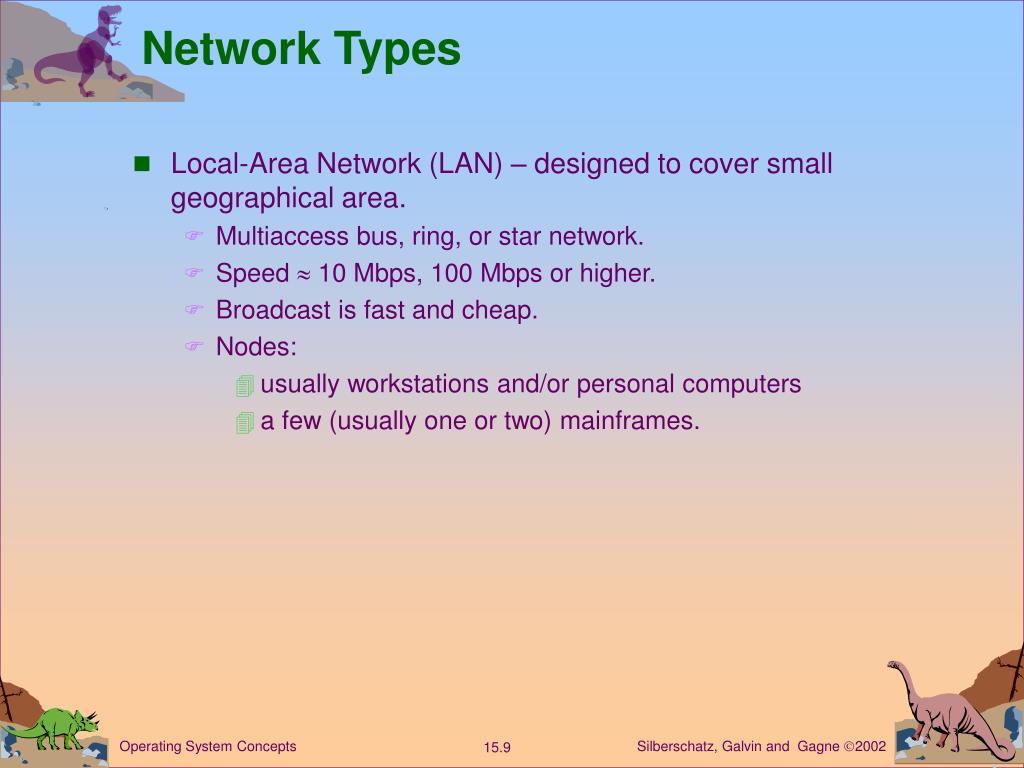 Network Types

Local-Area Network (LAN) – designed to cover small geographical area.

Multiaccess bus, ring, or star network.

Speed $\approx$ 10 Mbps, 100 Mbps or higher.

Broadcast is fast and cheap.

Nodes:

usually workstations and/or personal computers

a few (usually one or two) mainframes.

Operating System Concepts

15.9

Silberschatz, Galvin and Gagne ©2002